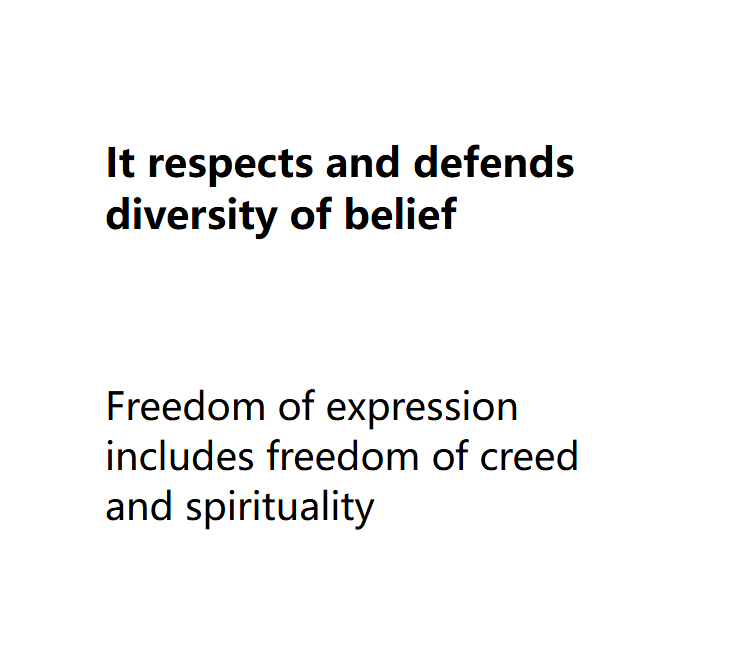 It respects and defends diversity of belief

Freedom of expression includes freedom of creed and spirituality